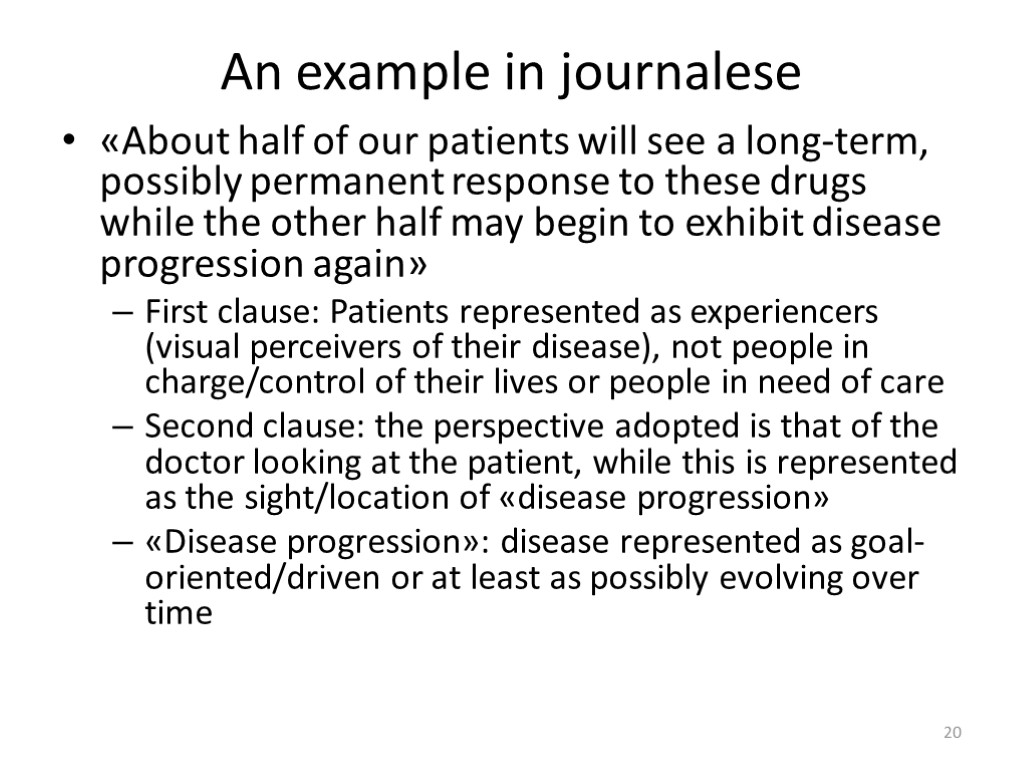 An example in journalese

• «About half of our patients will see a long-term, possibly permanent response to these drugs while the other half may begin to exhibit disease progression again»
  – First clause: Patients represented as experiencers (visual perceivers of their disease), not people in charge/control of their lives or people in need of care
  – Second clause: the perspective adopted is that of the doctor looking at the patient, while this is represented as the sight/location of «disease progression»
  – «Disease progression»: disease represented as goal-oriented/driven or at least as possibly evolving over time

20